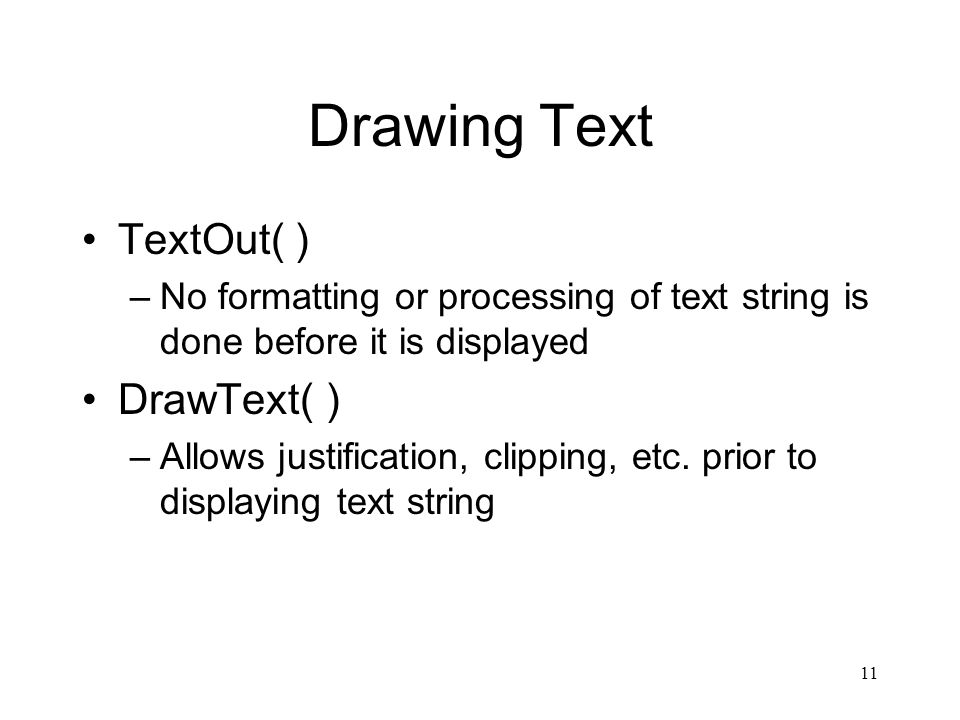 Drawing Text

• TextOut( )
– No formatting or processing of text string is done before it is displayed

• DrawText( )
– Allows justification, clipping, etc. prior to displaying text string

11